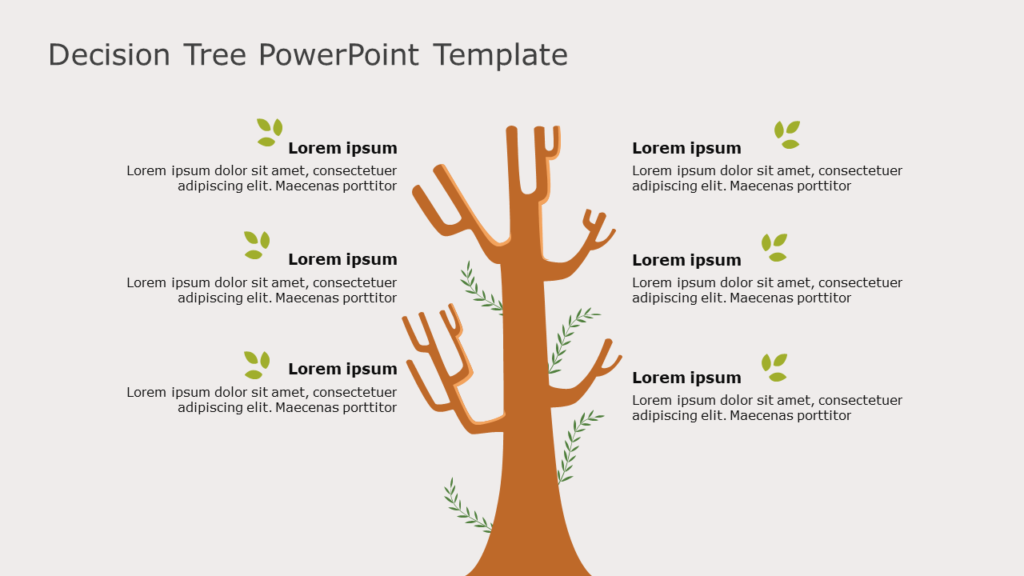 Decision Tree PowerPoint Template

Lorem ipsum
Lorem ipsum dolor sit amet, consectetuer adipiscing elit. Maecenas porttitor

Lorem ipsum
Lorem ipsum dolor sit amet, consectetuer adipiscing elit. Maecenas porttitor

Lorem ipsum
Lorem ipsum dolor sit amet, consectetuer adipiscing elit. Maecenas porttitor

Lorem ipsum
Lorem ipsum dolor sit amet, consectetuer adipiscing elit. Maecenas porttitor

Lorem ipsum
Lorem ipsum dolor sit amet, consectetuer adipiscing elit. Maecenas porttitor

Lorem ipsum
Lorem ipsum dolor sit amet, consectetuer adipiscing elit. Maecenas porttitor